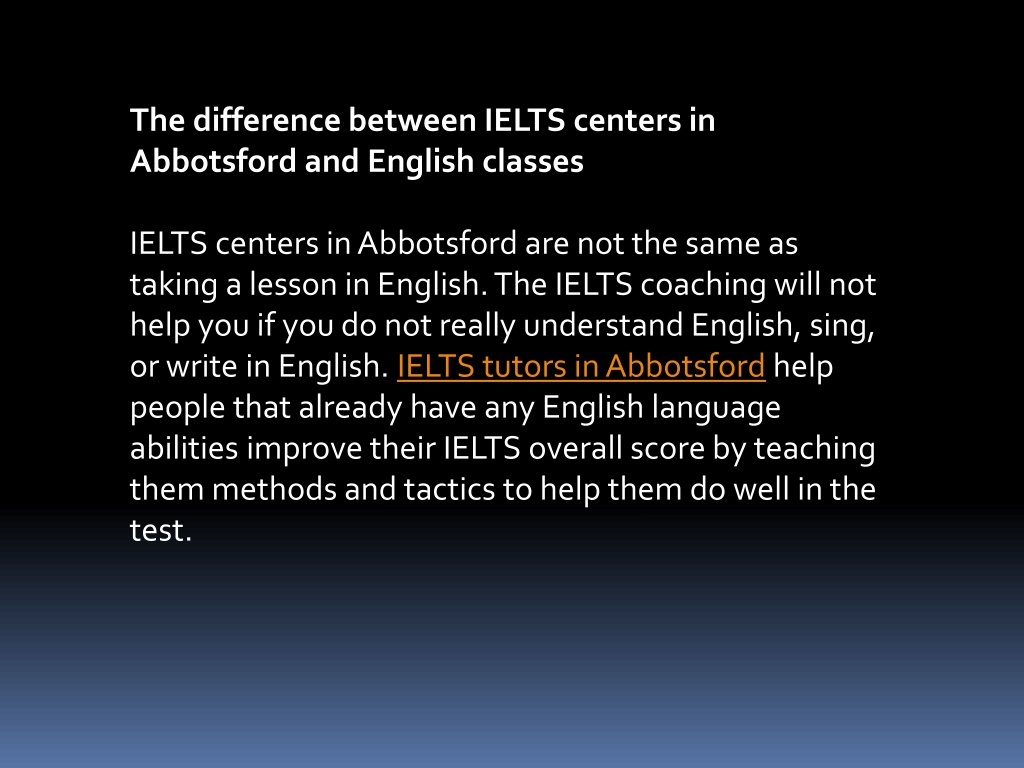 The difference between IELTS centers in Abbotsford and English classes

IELTS centers in Abbotsford are not the same as taking a lesson in English. The IELTS coaching will not help you if you do not really understand English, sing, or write in English. IELTS tutors in Abbotsford help people that already have any English language abilities improve their IELTS overall score by teaching them methods and tactics to help them do well in the test.